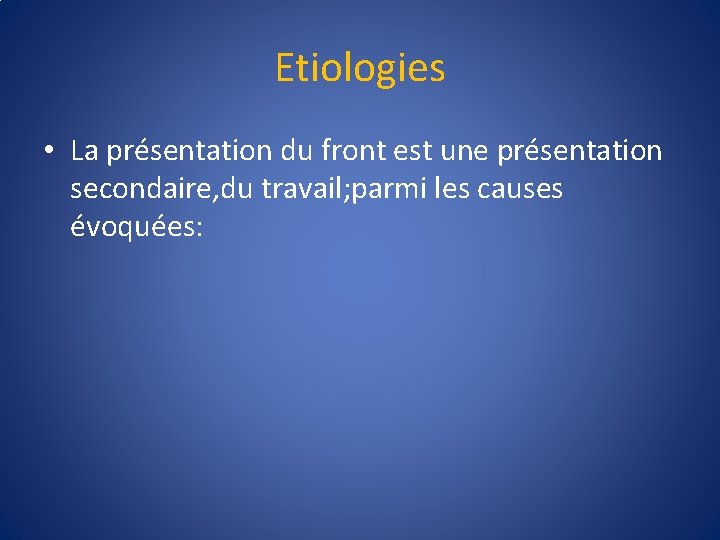 Etiologies

• La présentation du front est une présentation secondaire,du travail;parmi les causes évoquées: